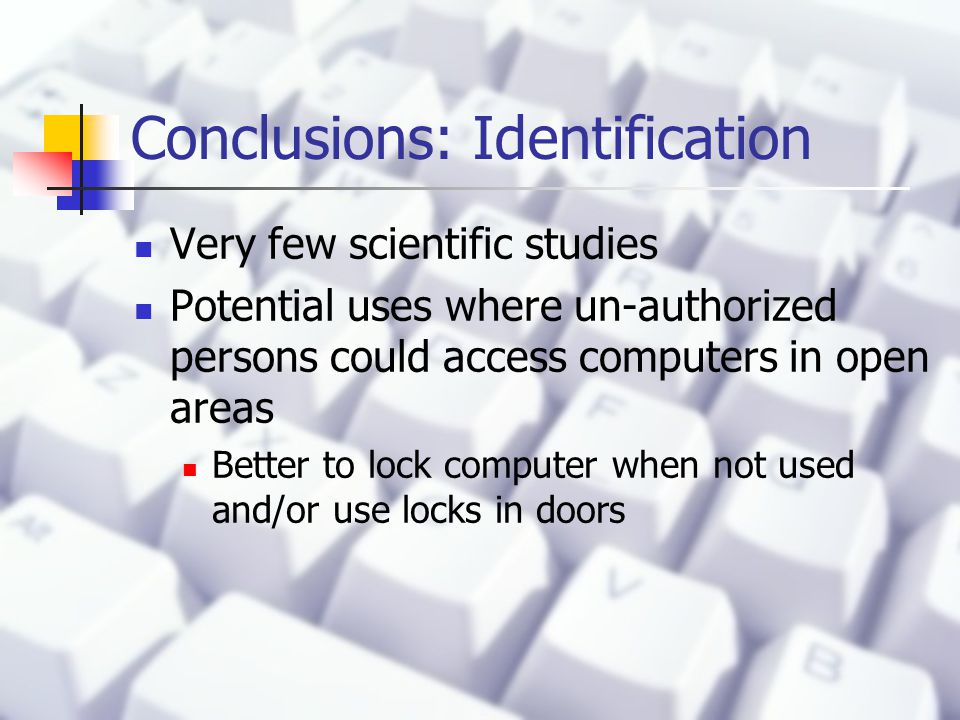 Conclusions: Identification

- Very few scientific studies
- Potential uses where un-authorized persons could access computers in open areas
  - Better to lock computer when not used and/or use locks in doors